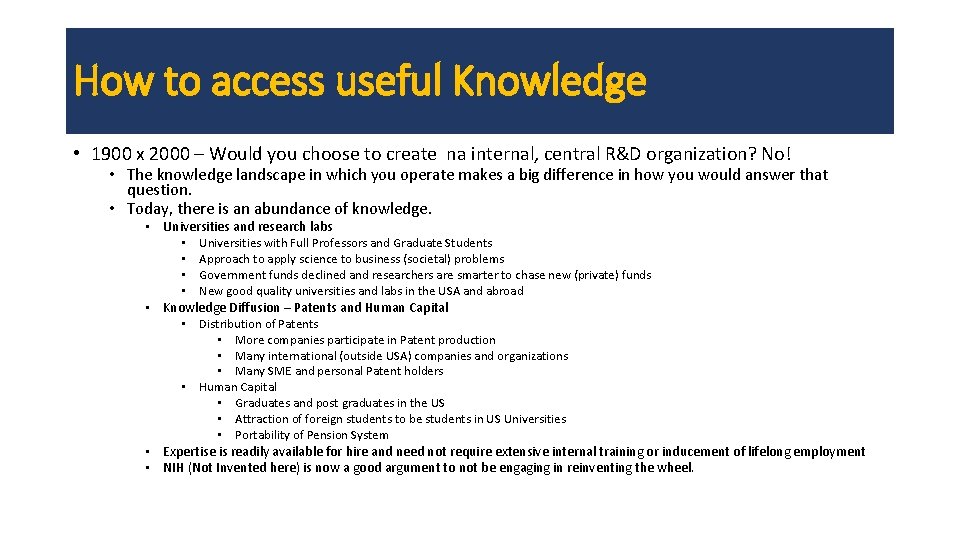 How to access useful Knowledge

• 1900 x 2000 – Would you choose to create na internal, central R&D organization? No!
• The knowledge landscape in which you operate makes a big difference in how you would answer that question.
• Today, there is an abundance of knowledge.
• Universities and research labs
• Universities with Full Professors and Graduate Students
• Approach to apply science to business (societal) problems
• Government funds declined and researchers are smarter to chase new (private) funds
• New good quality universities and labs in the USA and abroad
• Knowledge Diffusion – Patents and Human Capital
• Distribution of Patents
• More companies participate in Patent production
• Many international (outside USA) companies and organizations
• Many SME and personal Patent holders
• Human Capital
• Graduates and post graduates in the US
• Attraction of foreign students to be students in US Universities
• Portability of Pension System
• Expertise is readily available for hire and need not require extensive internal training or inducement of lifelong employment
• NIH (Not Invented here) is now a good argument to not be engaging in reinventing the wheel.